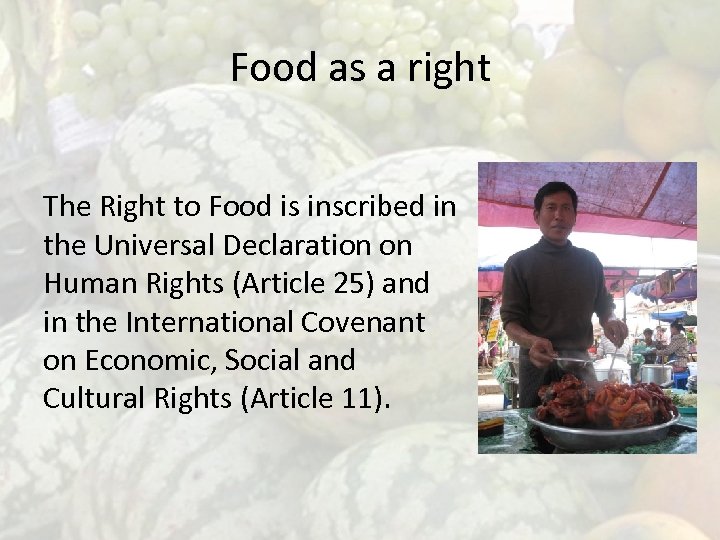 Food as a right

The Right to Food is inscribed in the Universal Declaration on Human Rights (Article 25) and in the International Covenant on Economic, Social and Cultural Rights (Article 11).